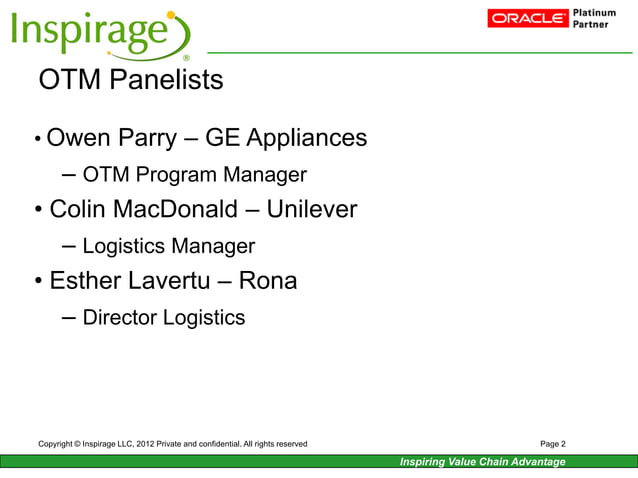 Inspirage®

ORACLE Platinum Partner

OTM Panelists

• Owen Parry – GE Appliances

– OTM Program Manager

• Colin MacDonald – Unilever

– Logistics Manager

• Esther Lavertu – Rona

– Director Logistics

Copyright © Inspirage LLC, 2012 Private and confidential. All rights reserved

Page 2

Inspiring Value Chain Advantage